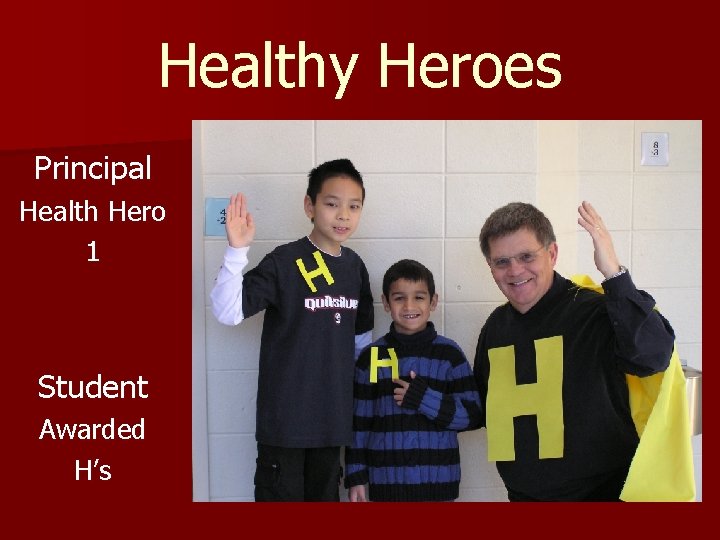 Healthy Heroes

Principal
Health Hero
1

Student
Awarded
H's

H
quiksilver
H
H